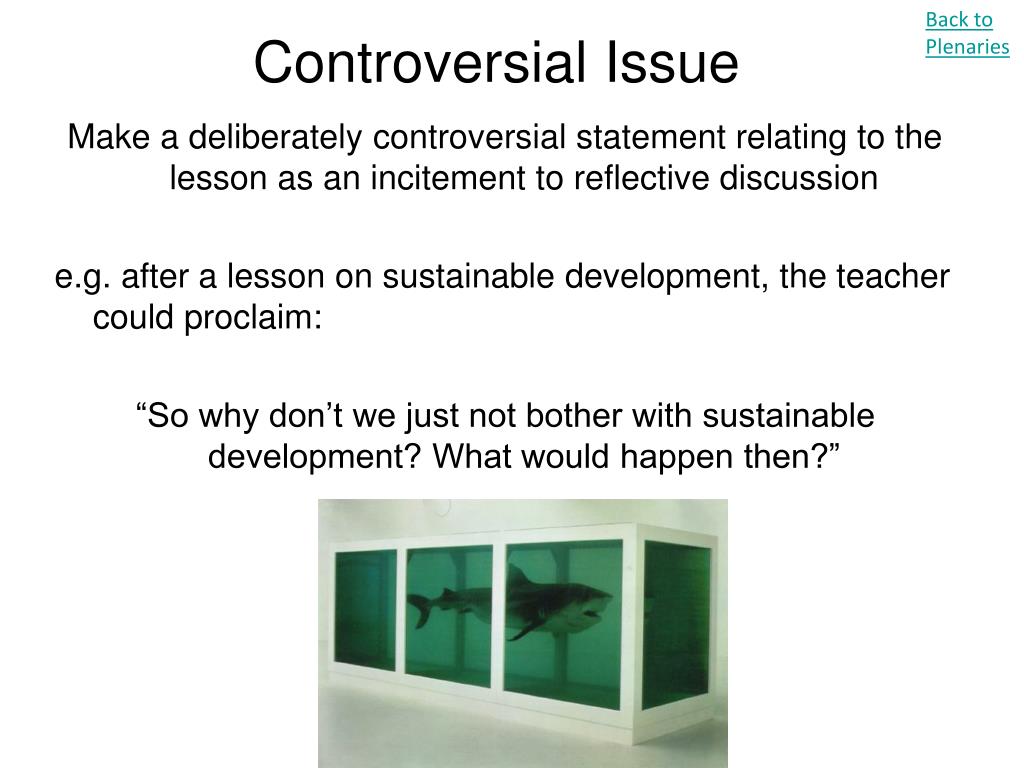 Back to Plenaries

Controversial Issue

Make a deliberately controversial statement relating to the lesson as an incitement to reflective discussion

e.g. after a lesson on sustainable development, the teacher could proclaim:

“So why don’t we just not bother with sustainable development? What would happen then?”